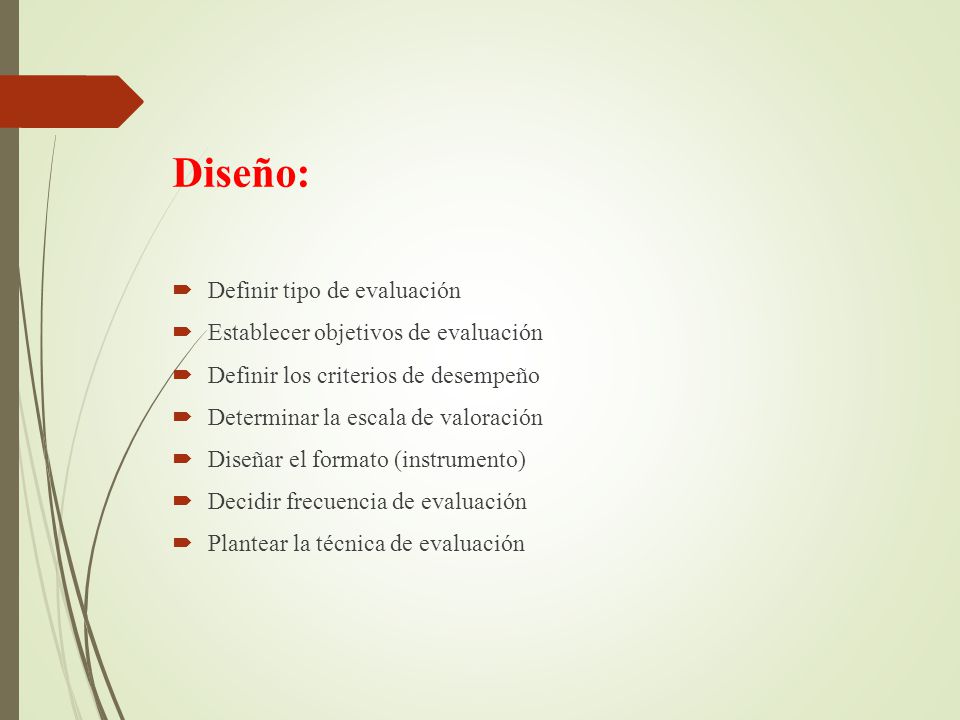 Diseño:

Definir tipo de evaluación
Establecer objetivos de evaluación
Definir los criterios de desempeño
Determinar la escala de valoración
Diseñar el formato (instrumento)
Decidir frecuencia de evaluación
Plantear la técnica de evaluación